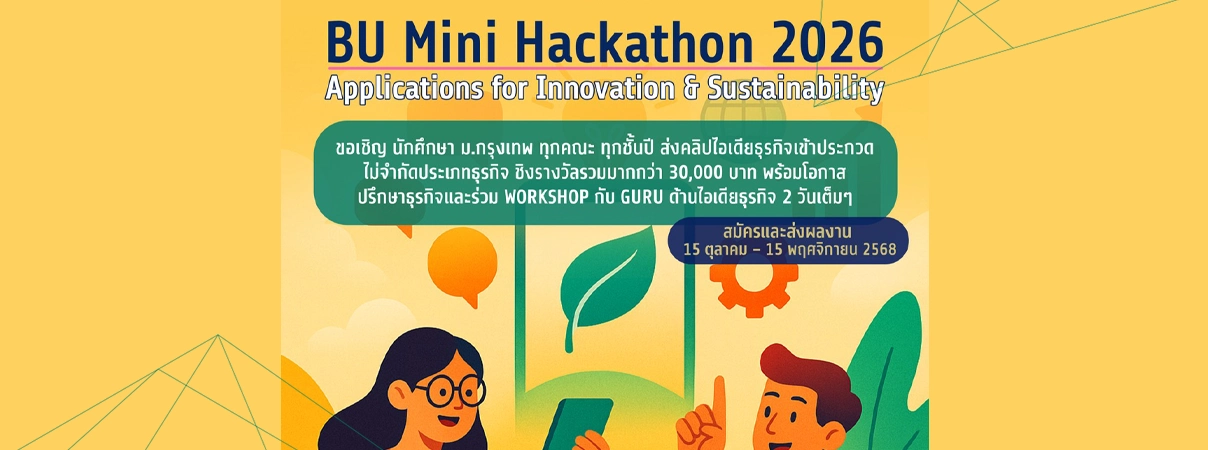 BU Mini Hackathon 2026
Applications for Innovation & Sustainability

ขอเชิญ นักศึกษา ม.กรุงเทพ ทุกคณะ ทุกชั้นปี ส่งคลิปไอเดียธุรกิจเข้าประกวด ไม่จำกัดประเภทธุรกิจ ชิงรางวัลรวมมากกว่า 30,000 บาท พร้อมโอกาส ปรึกษาธุรกิจและร่วม WORKSHOP กับ GURU ด้านไอเดียธุรกิจ 2 วันเต็มๆ

สมัครและส่งผลงาน
15 ตุลาคม – 15 พฤศจิกายน 2568